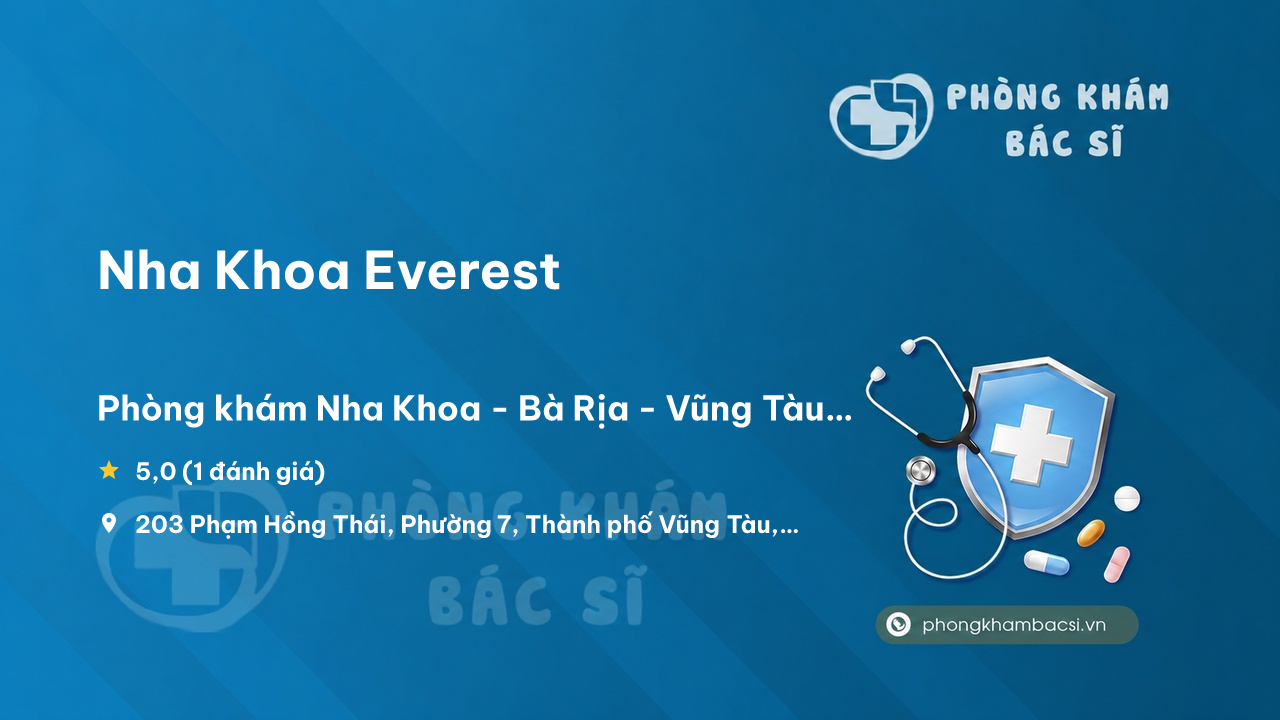 PHÒNG KHÁM BÁC SĨ

Nha Khoa Everest

Phòng khám Nha Khoa - Bà Rịa - Vũng Tàu...

5,0 (1 đánh giá)

203 Phạm Hồng Thái, Phường 7, Thành phố Vũng Tàu,...

PHÒNG KHÁM BÁC SĨ

phongkhambacsi.vn